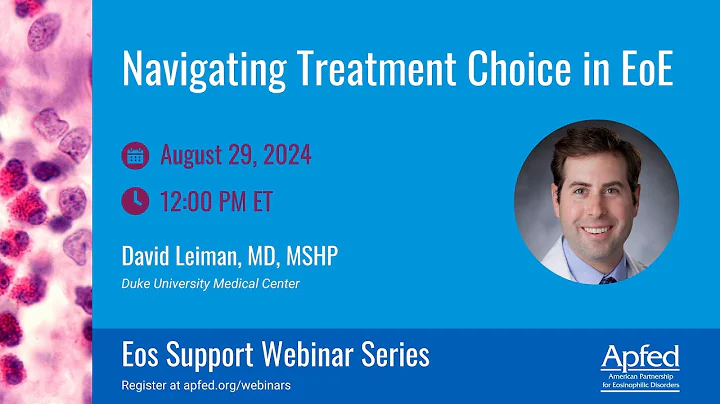 Navigating Treatment Choice in EoE

August 29, 2024

12:00 PM ET

David Leiman, MD, MSHP
Duke University Medical Center

Eos Support Webinar Series
Register at apfed.org/webinars

Apfed
American Partnership for Eosinophilic Disorders